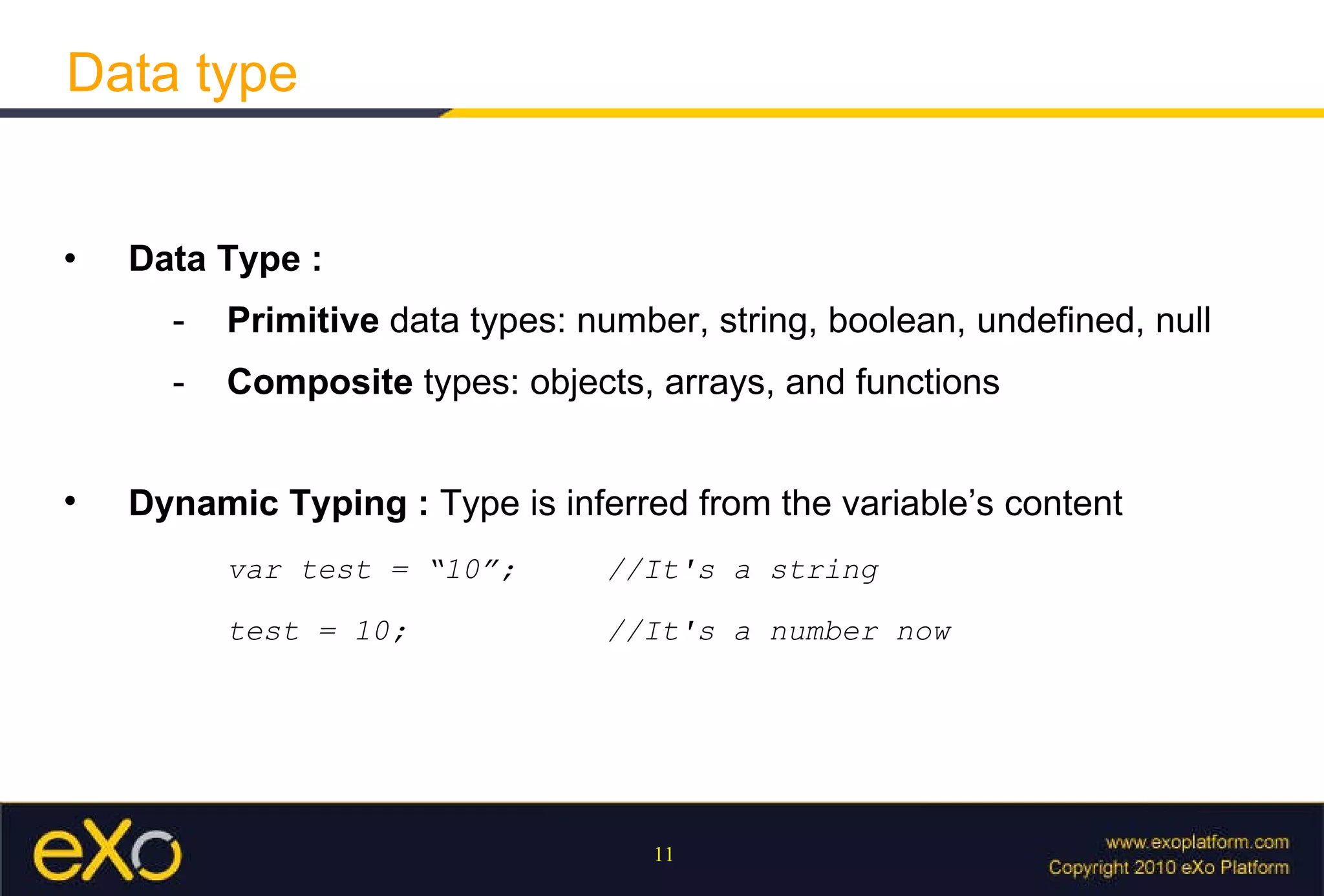 Data type

• Data Type :

- Primitive data types: number, string, boolean, undefined, null
- Composite types: objects, arrays, and functions

• Dynamic Typing : Type is inferred from the variable’s content

var test = “10”;      //It's a string

test = 10;            //It's a number now

eXo

11

www.exoplatform.com
Copyright 2010 eXo Platform